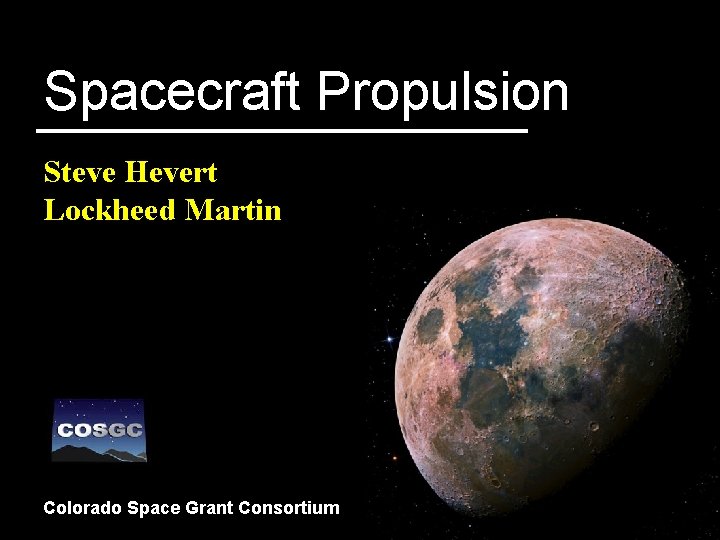 Spacecraft Propulsion

Steve Hevert
Lockheed Martin

COSGC

Colorado Space Grant Consortium